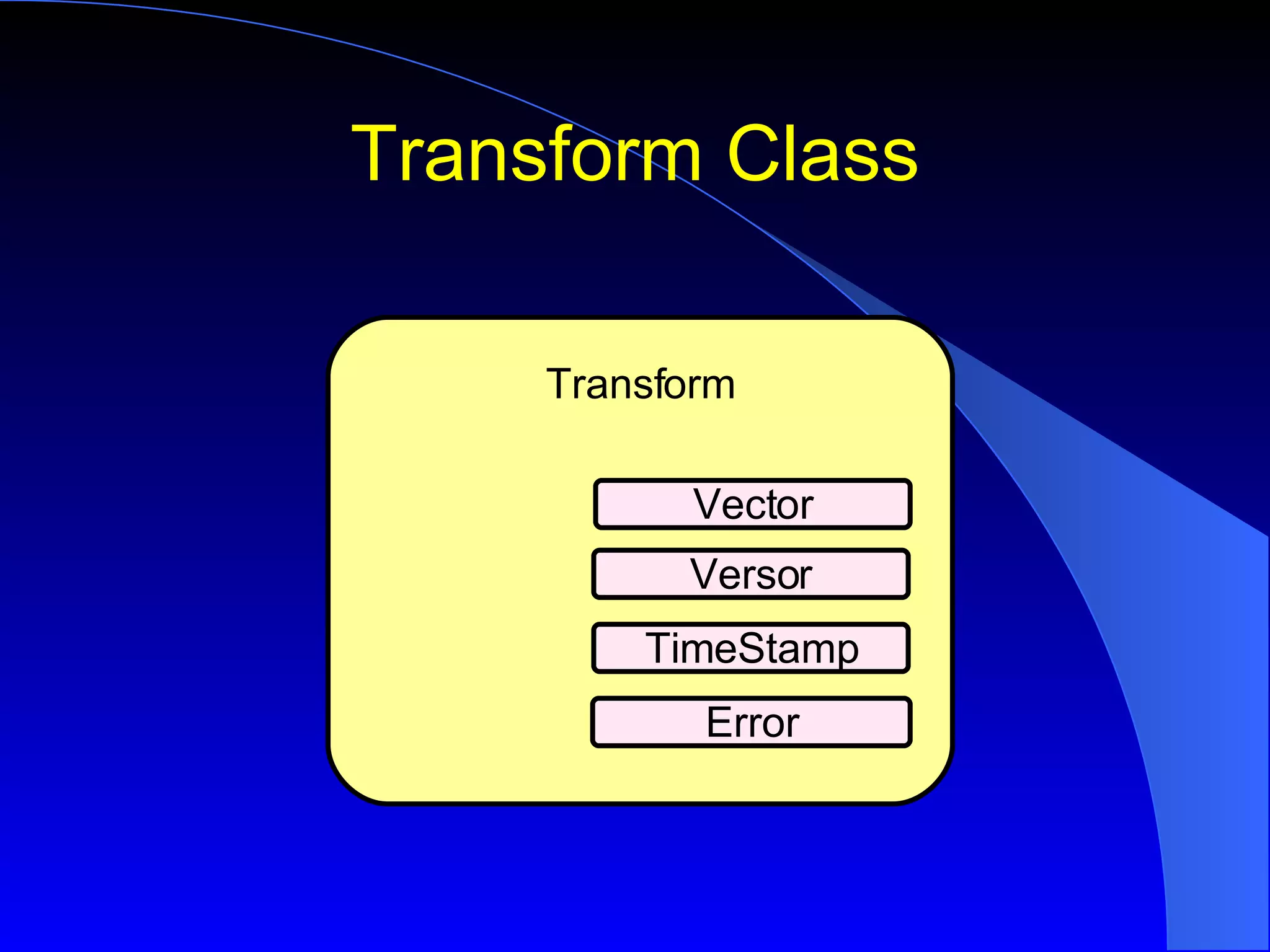 Transform Class

Transform

Vector

Versor

TimeStamp

Error